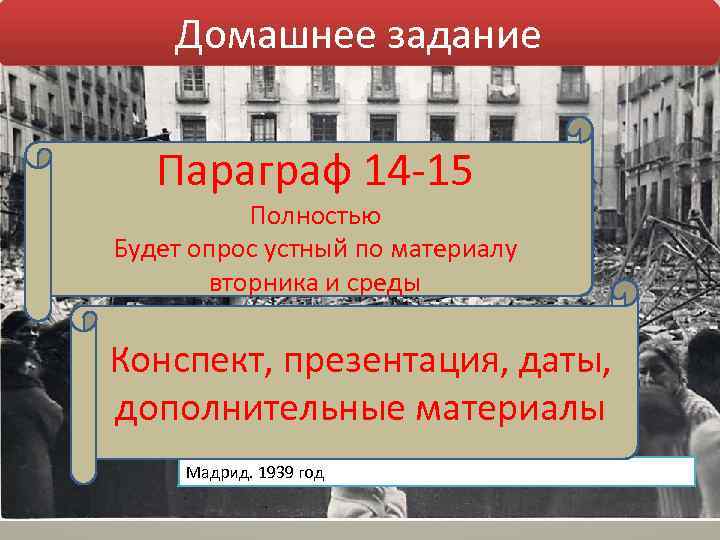 Домашнее задание

Параграф 14-15
Полностью
Будет опрос устный по материалу вторника и среды

Конспект, презентация, даты, дополнительные материалы

Мадрид. 1939 год